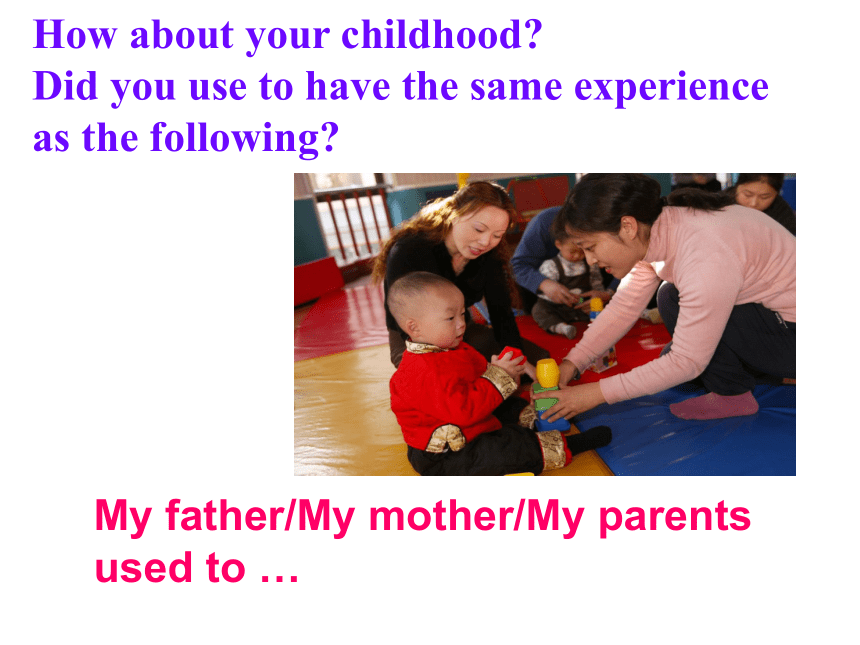 How about your childhood?
Did you use to have the same experience as the following?

My father/My mother/My parents used to …